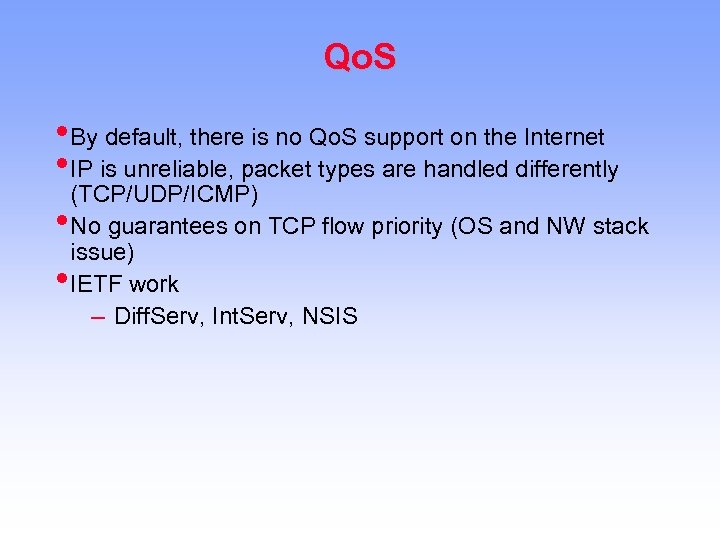 QoS

• By default, there is no QoS support on the Internet
• IP is unreliable, packet types are handled differently (TCP/UDP/ICMP)
• No guarantees on TCP flow priority (OS and NW stack issue)
• IETF work
– DiffServ, IntServ, NSIS